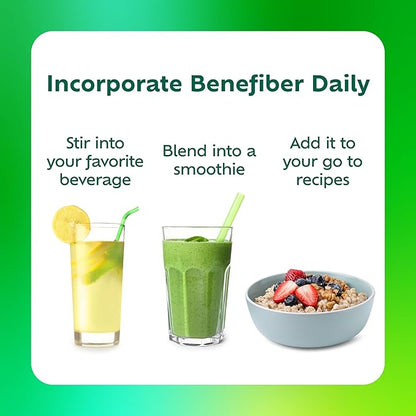 Incorporate Benefiber Daily

Stir into your favorite beverage

Blend into a smoothie

Add it to your go to recipes